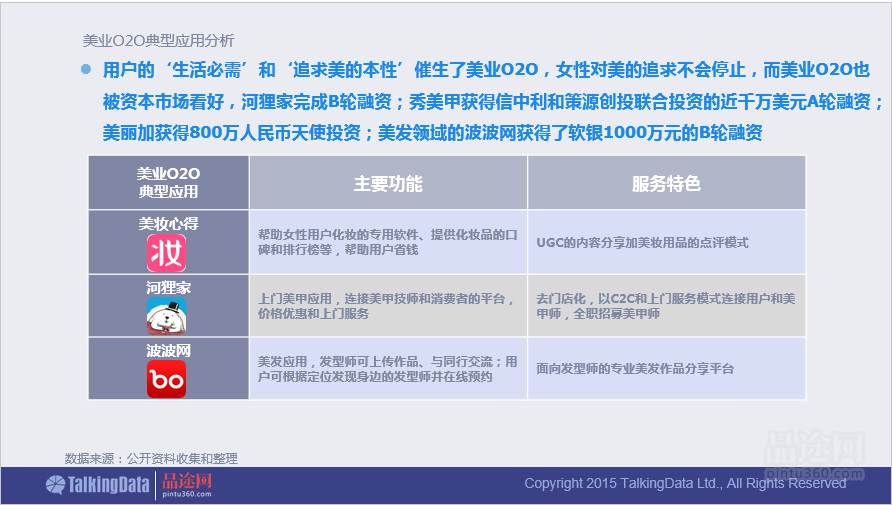 美业O2O典型应用分析

用户的‘生活必需’和‘追求美的本性’催生了美业O2O，女性对美的追求不会停止，而美业O2O也被资本市场看好，河狸家完成B轮融资；秀美甲获得信中利和策源创投联合投资的近千万美元A轮融资；美丽加获得800万人民币天使投资；美发领域的波波网获得了软银1000万元的B轮融资

| 美业O2O 典型应用 | 主要功能 | 服务特色 |
|---|---|---|
| 美妆心得 妆 | 帮助女性用户化妆的专用软件、提供化妆品的口碑和排行榜等，帮助用户省钱 | UGC的内容分享加美妆用品的点评模式 |
| 河狸家 | 上门美甲应用，连接美甲技师和消费者的平台，价格优惠和上门服务 | 去门店化，以C2C和上门服务模式连接用户和美甲师，全职招募美甲师 |
| 波波网 bo | 美发应用，发型师可上传作品、与同行交流；用户可根据定位发现身边的发型师并在线预约 | 面向发型师的专业美发作品分享平台 |

数据来源：公开资料收集和整理

TalkingData 品途网 pintu360.com

Copyright 2015 TalkingData Ltd., All Rights Reserved

品途网 pintu360.com